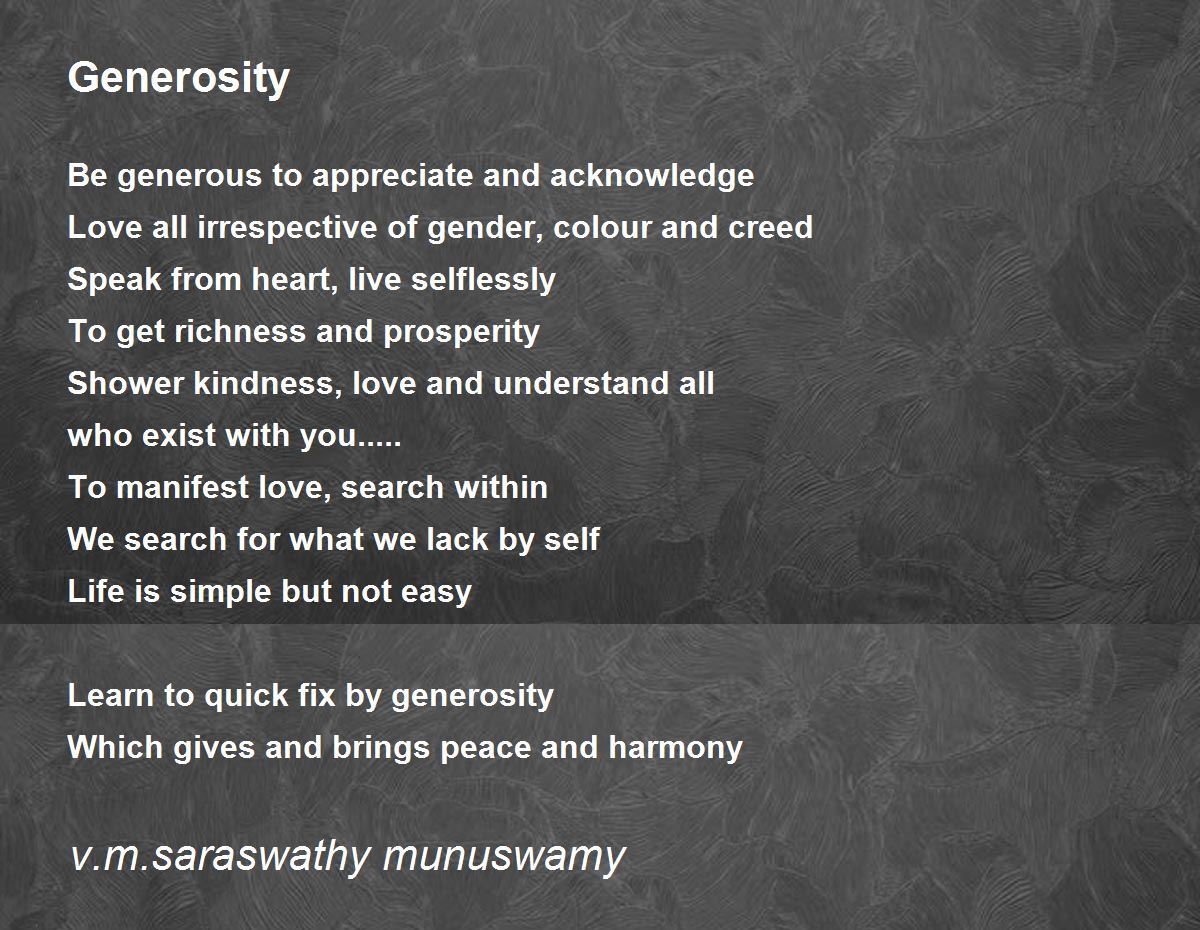 Generosity

Be generous to appreciate and acknowledge
Love all irrespective of gender, colour and creed
Speak from heart, live selflessly
To get richness and prosperity
Shower kindness, love and understand all
who exist with you.....
To manifest love, search within
We search for what we lack by self
Life is simple but not easy

Learn to quick fix by generosity
Which gives and brings peace and harmony

v.m.saraswathy munuswamy